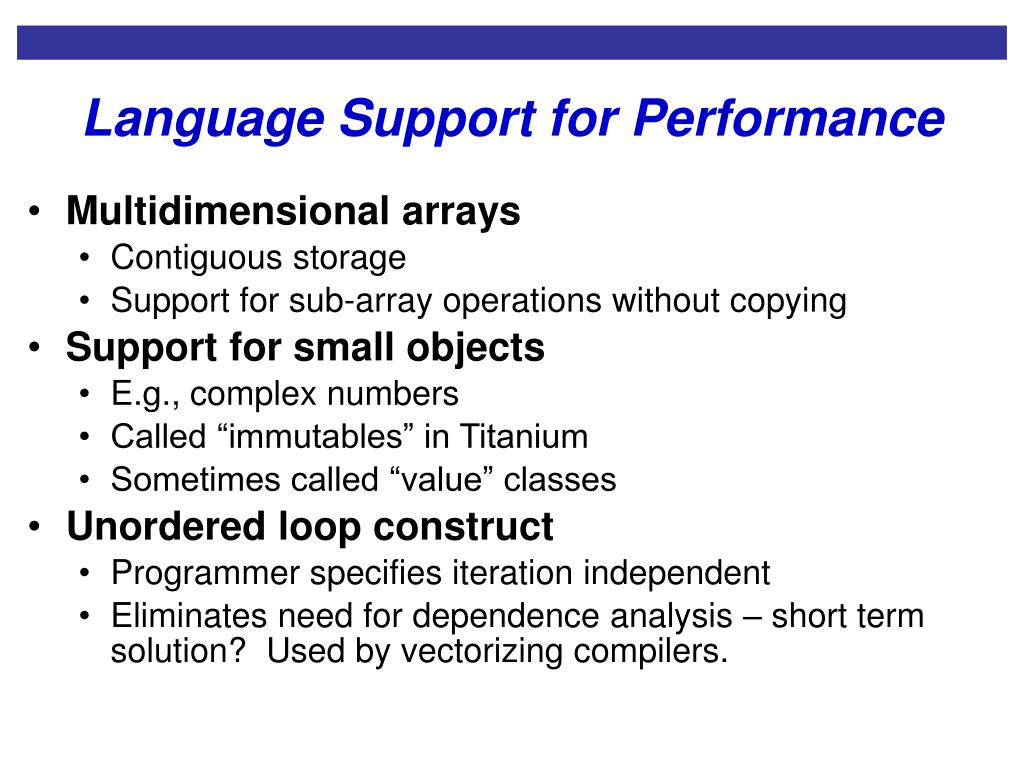 Language Support for Performance

• Multidimensional arrays
  • Contiguous storage
  • Support for sub-array operations without copying
• Support for small objects
  • E.g., complex numbers
  • Called “immutables” in Titanium
  • Sometimes called “value” classes
• Unordered loop construct
  • Programmer specifies iteration independent
  • Eliminates need for dependence analysis – short term solution?  Used by vectorizing compilers.